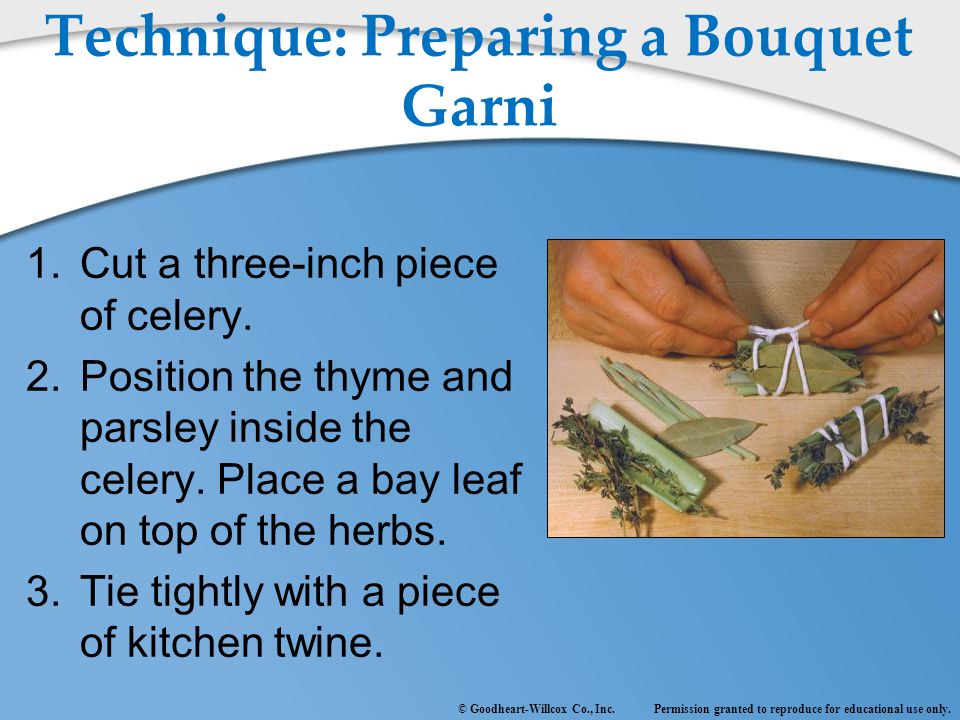 Technique: Preparing a Bouquet Garni

1. Cut a three-inch piece of celery.
2. Position the thyme and parsley inside the celery. Place a bay leaf on top of the herbs.
3. Tie tightly with a piece of kitchen twine.

© Goodheart-Willcox Co., Inc. Permission granted to reproduce for educational use only.